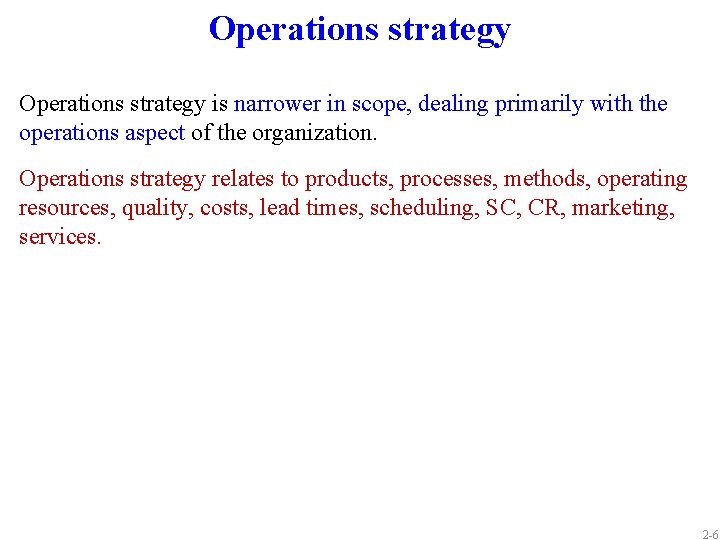 Operations strategy

Operations strategy is narrower in scope, dealing primarily with the operations aspect of the organization.

Operations strategy relates to products, processes, methods, operating resources, quality, costs, lead times, scheduling, SC, CR, marketing, services.

2-6